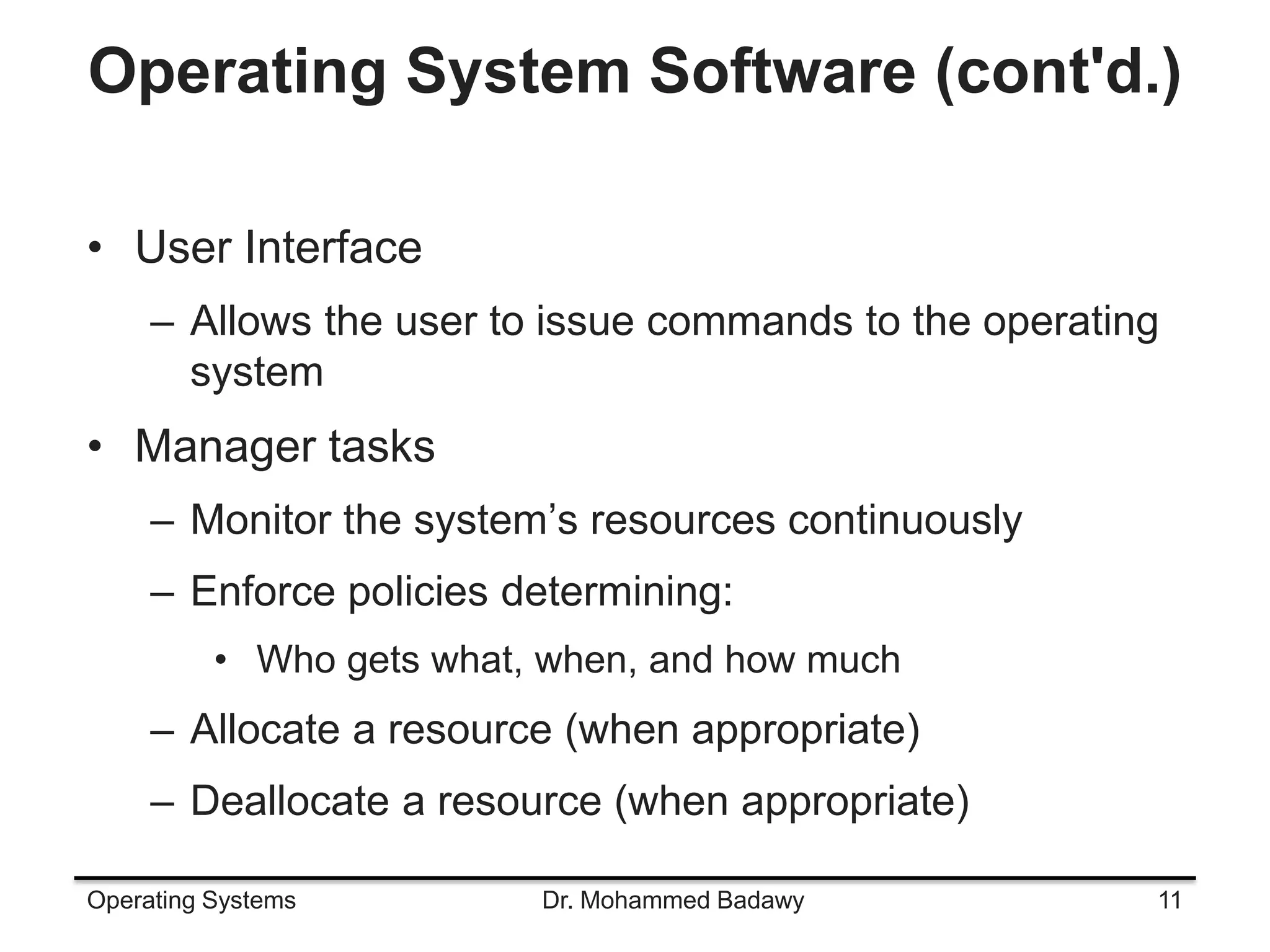 Operating System Software (cont'd.)

• User Interface
  – Allows the user to issue commands to the operating system
• Manager tasks
  – Monitor the system’s resources continuously
  – Enforce policies determining:
    • Who gets what, when, and how much
  – Allocate a resource (when appropriate)
  – Deallocate a resource (when appropriate)

Operating Systems    Dr. Mohammed Badawy    11